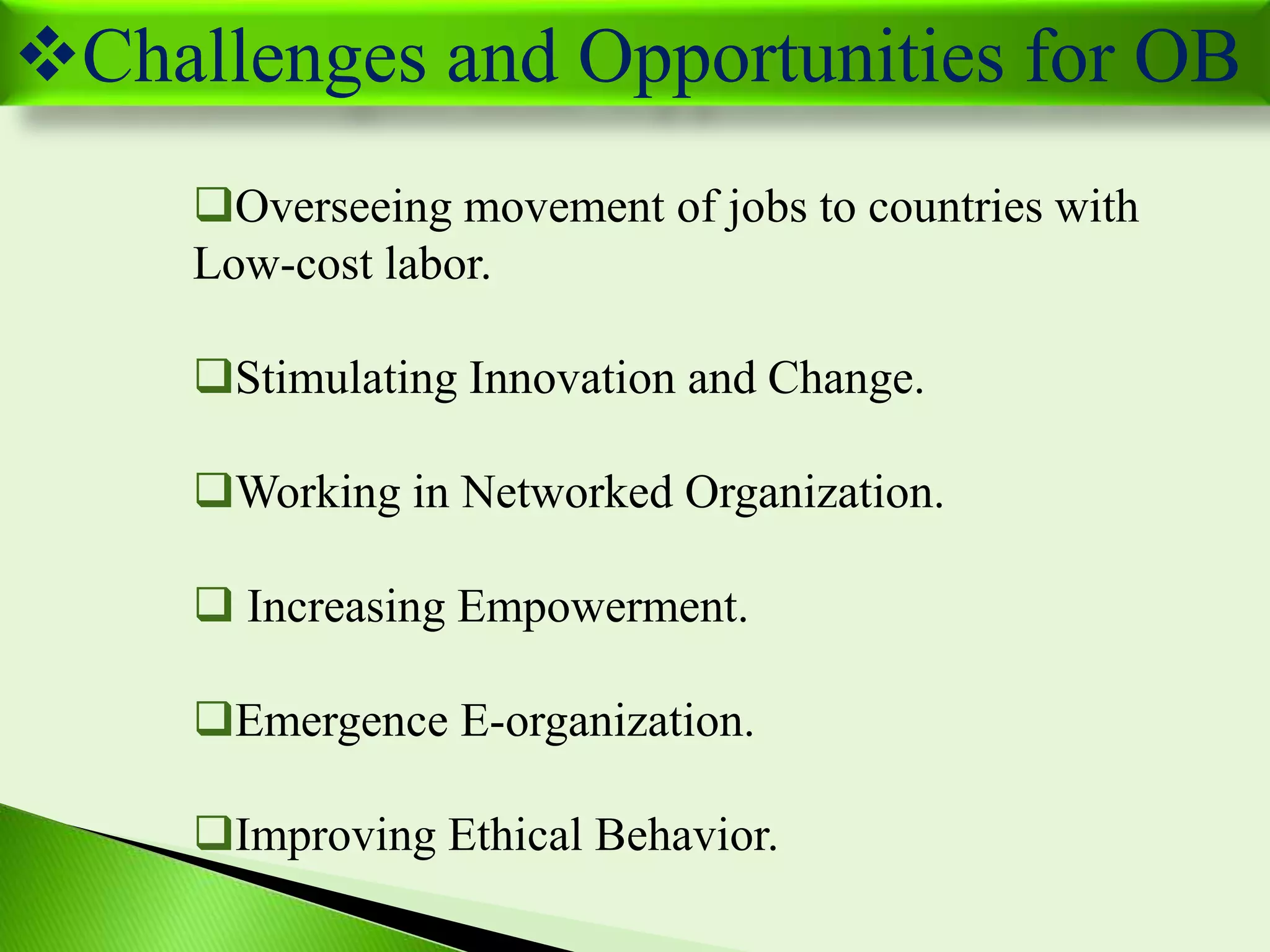 ❖Challenges and Opportunities for OB

❑Overseeing movement of jobs to countries with Low-cost labor.

❑Stimulating Innovation and Change.

❑Working in Networked Organization.

❑ Increasing Empowerment.

❑Emergence E-organization.

❑Improving Ethical Behavior.